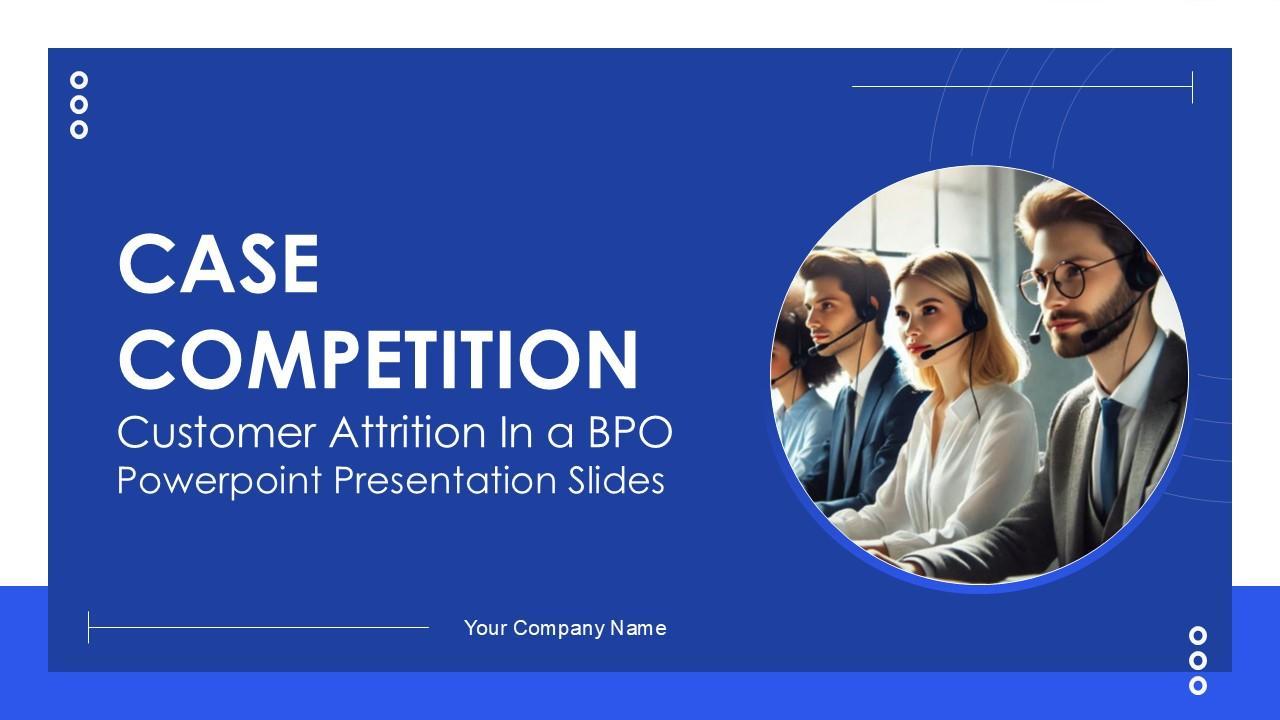 CASE COMPETITION

Customer Attrition In a BPO Powerpoint Presentation Slides

Your Company Name